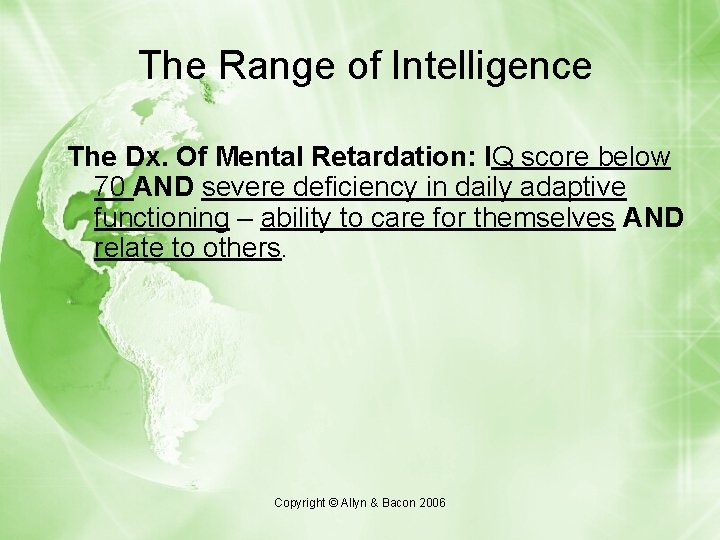 The Range of Intelligence

The Dx. Of Mental Retardation: IQ score below 70 AND severe deficiency in daily adaptive functioning – ability to care for themselves AND relate to others.

Copyright © Allyn & Bacon 2006